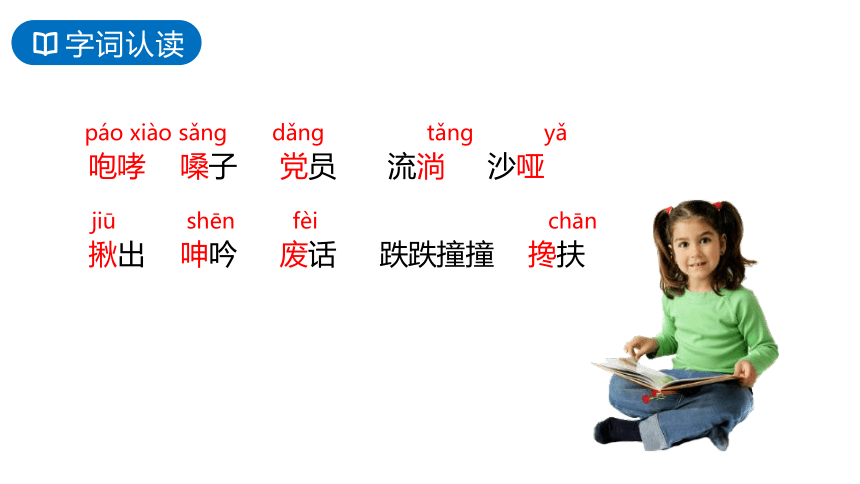 字词认读

páo xiào sǎng dǎng tǎng yǎ
咆哮 嗓子 党员 流淌 沙哑

jiū shēn fèi chān
揪出 呻吟 废话 跌跌撞撞 搀扶